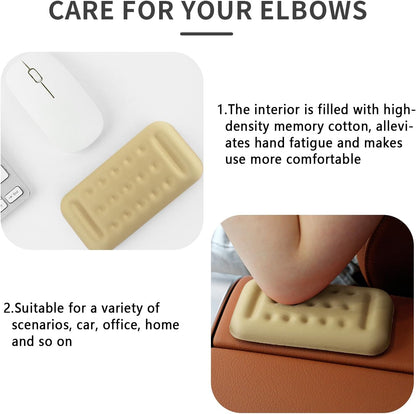 CARE FOR YOUR ELBOWS

1.The interior is filled with high-density memory cotton, alleviates hand fatigue and makes use more comfortable

2.Suitable for a variety of scenarios, car, office, home and so on